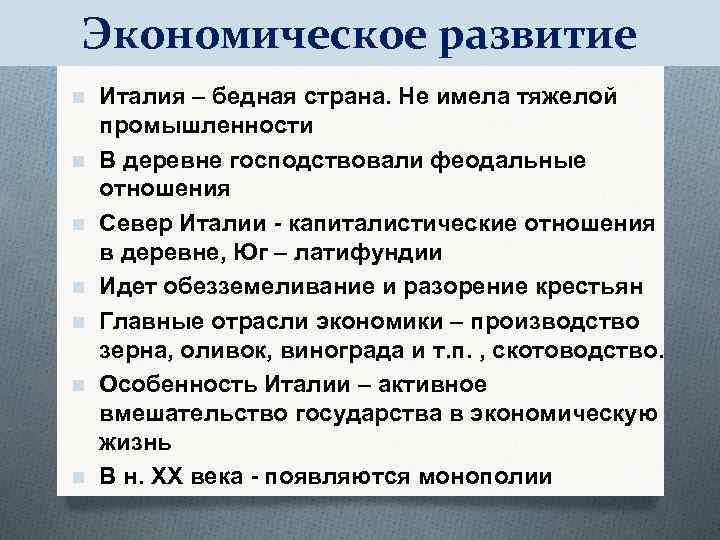 Экономическое развитие

Италия – бедная страна. Не имела тяжелой промышленности

В деревне господствовали феодальные отношения

Север Италии - капиталистические отношения в деревне, Юг – латифундии

Идет обезземеливание и разорение крестьян

Главные отрасли экономики – производство зерна, оливок, винограда и т.п. , скотоводство.

Особенность Италии – активное вмешательство государства в экономическую жизнь

В н. XX века - появляются монополии